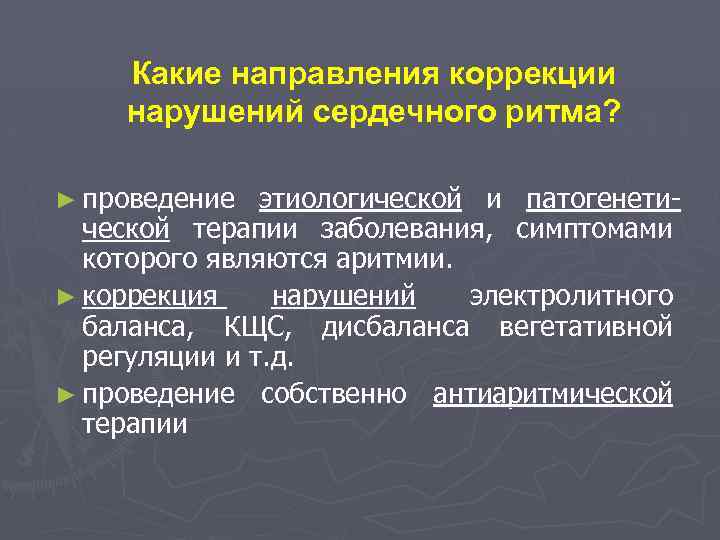 Какие направления коррекции нарушений сердечного ритма?

► проведение этиологической и патогенетической терапии заболевания, симптомами которого являются аритмии.

► коррекция нарушений электролитного баланса, КЩС, дисбаланса вегетативной регуляции и т.д.

► проведение собственно антиаритмической терапии